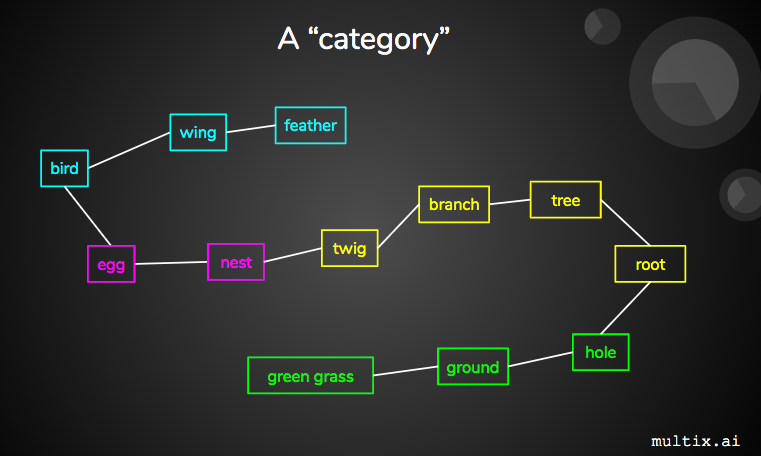 A “category”

feather

wing

bird

egg

nest

twig

branch

tree

root

hole

ground

green grass

multix.ai